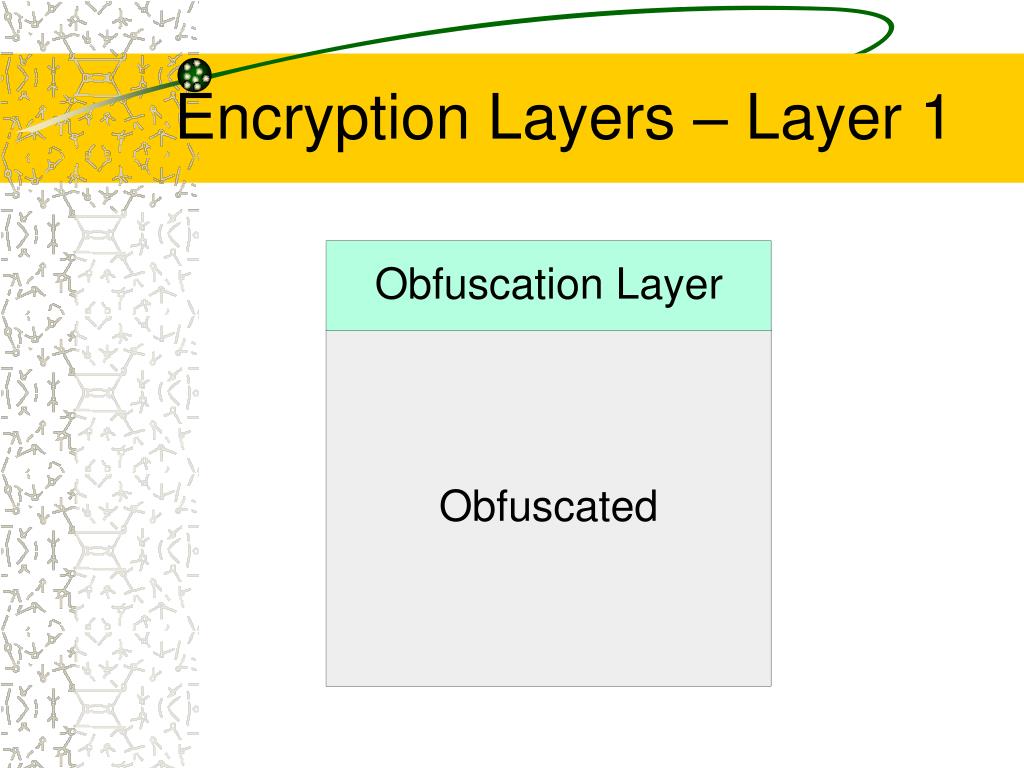 Encryption Layers – Layer 1

Obfuscation Layer

Obfuscated